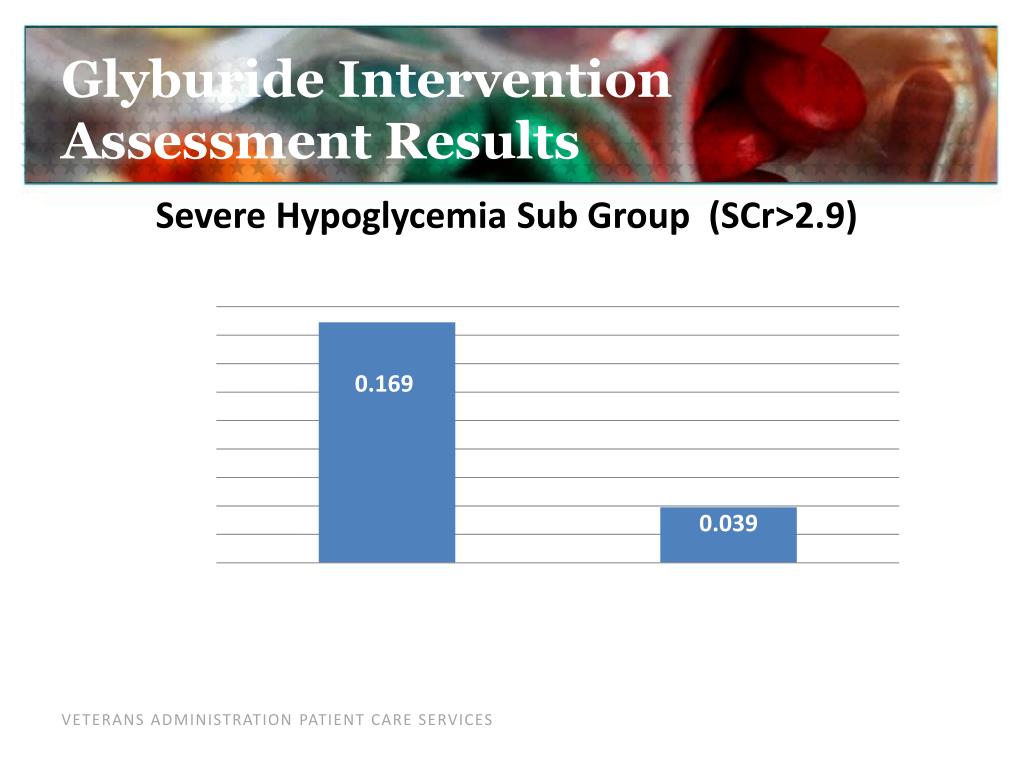 Glyburide Intervention Assessment Results

Severe Hypoglycemia Sub Group (SCr>2.9)

0.169

0.039

VETERANS ADMINISTRATION PATIENT CARE SERVICES